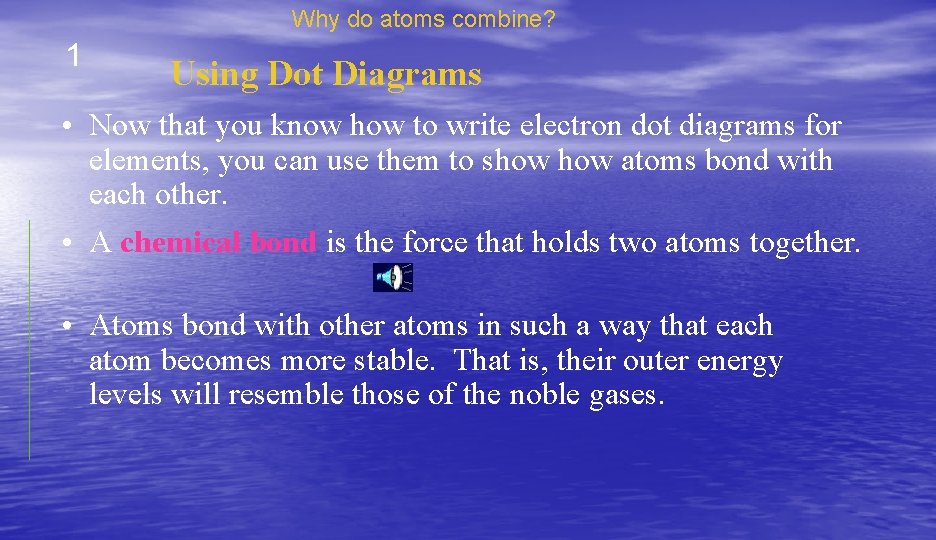 Why do atoms combine?

1

Using Dot Diagrams

• Now that you know how to write electron dot diagrams for elements, you can use them to show how atoms bond with each other.

• A chemical bond is the force that holds two atoms together.

• Atoms bond with other atoms in such a way that each atom becomes more stable. That is, their outer energy levels will resemble those of the noble gases.